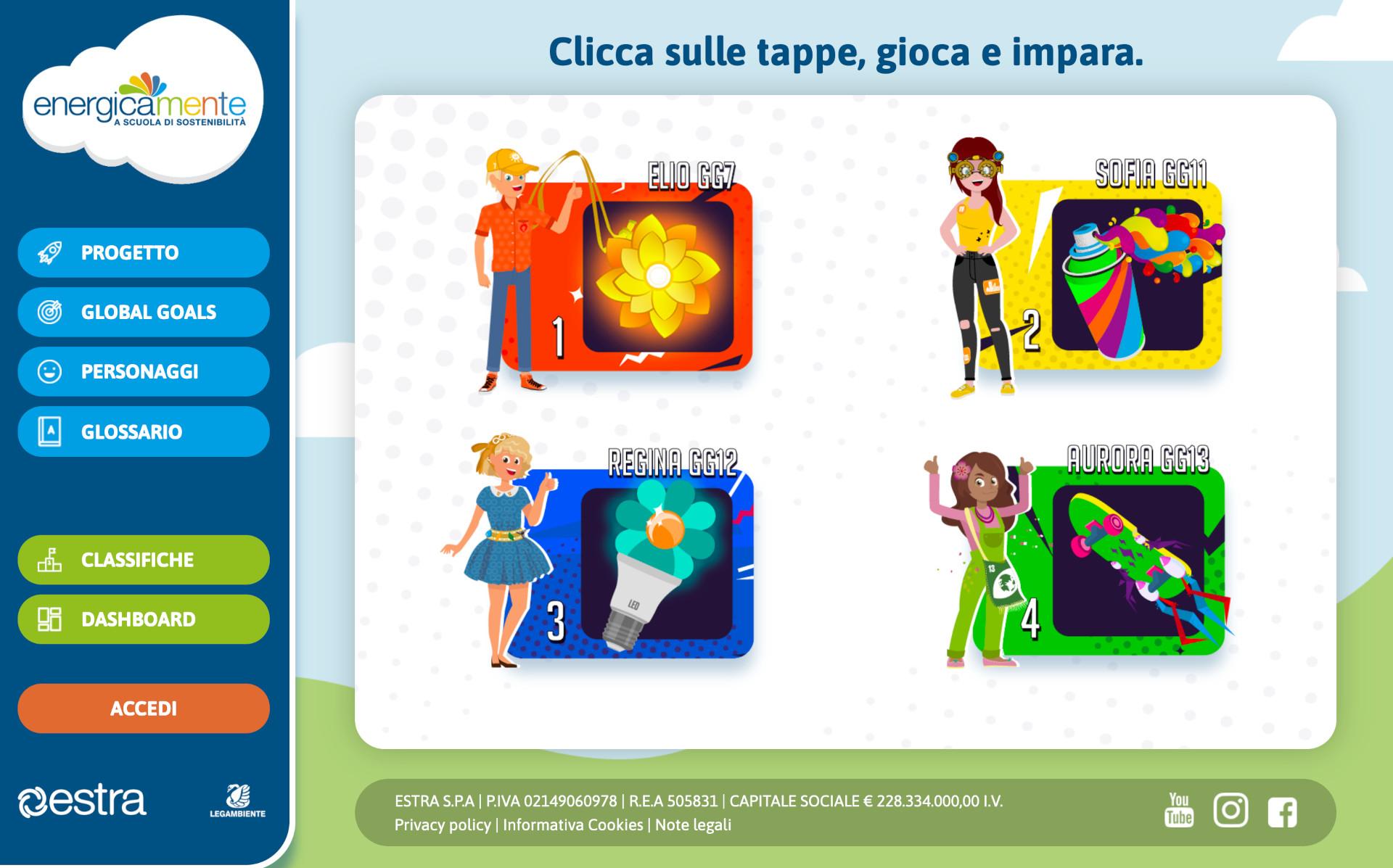 energicamente
A SCUOLA DI SOSTENIBILITÀ

PROGETTO
GLOBAL GOALS
PERSONAGGI
GLOSSARIO

CLASSIFICHE
DASHBOARD

ACCEDI

estra
LEGAMBIENTE

Clicca sulle tappe, gioca e impara.

ELIO GG7
1

SOFIA GG11
2

REGINA GG12
3
LED

AURORA GG13
4
13

ESTRA S.P.A | P.IVA 02149060978 | R.E.A 505831 | CAPITALE SOCIALE € 228.334.000,00 I.V.
Privacy policy | Informativa Cookies | Note legali

You Tube